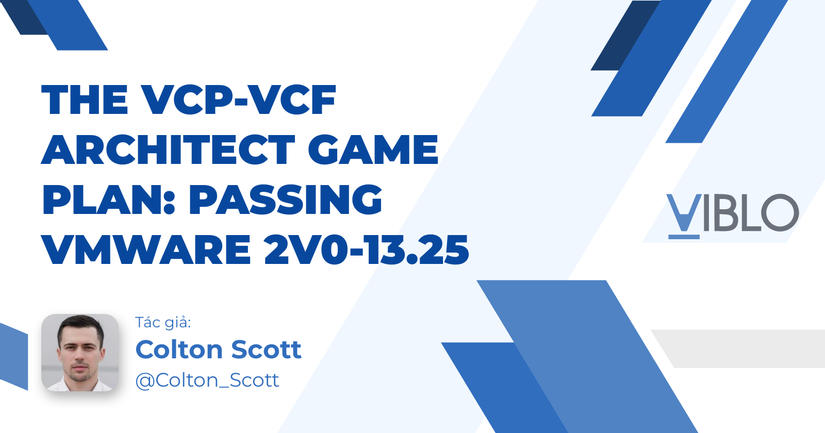 THE VCP-VCF ARCHITECT GAME PLAN: PASSING VMWARE 2V0-13.25

VIBLO

Tác giả:
Colton Scott
@Colton_Scott